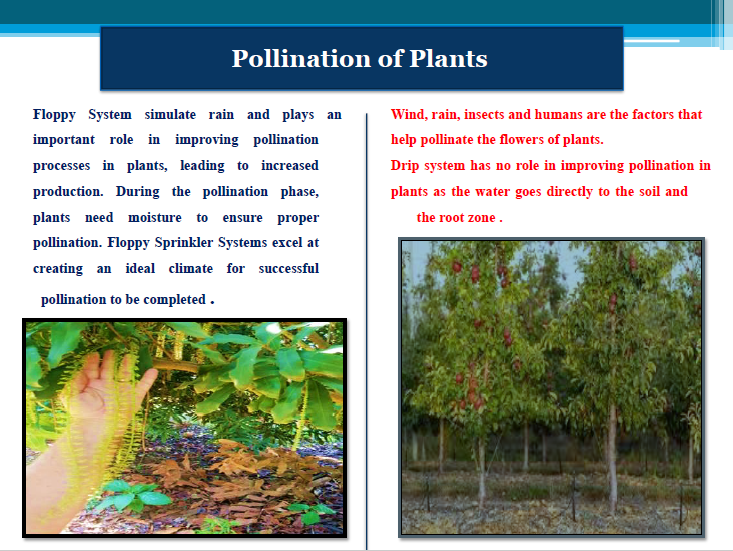 Pollination of Plants

Floppy System simulate rain and plays an important role in improving pollination processes in plants, leading to increased production. During the pollination phase, plants need moisture to ensure proper pollination. Floppy Sprinkler Systems excel at creating an ideal climate for successful pollination to be completed .

Wind, rain, insects and humans are the factors that help pollinate the flowers of plants.
Drip system has no role in improving pollination in plants as the water goes directly to the soil and the root zone .